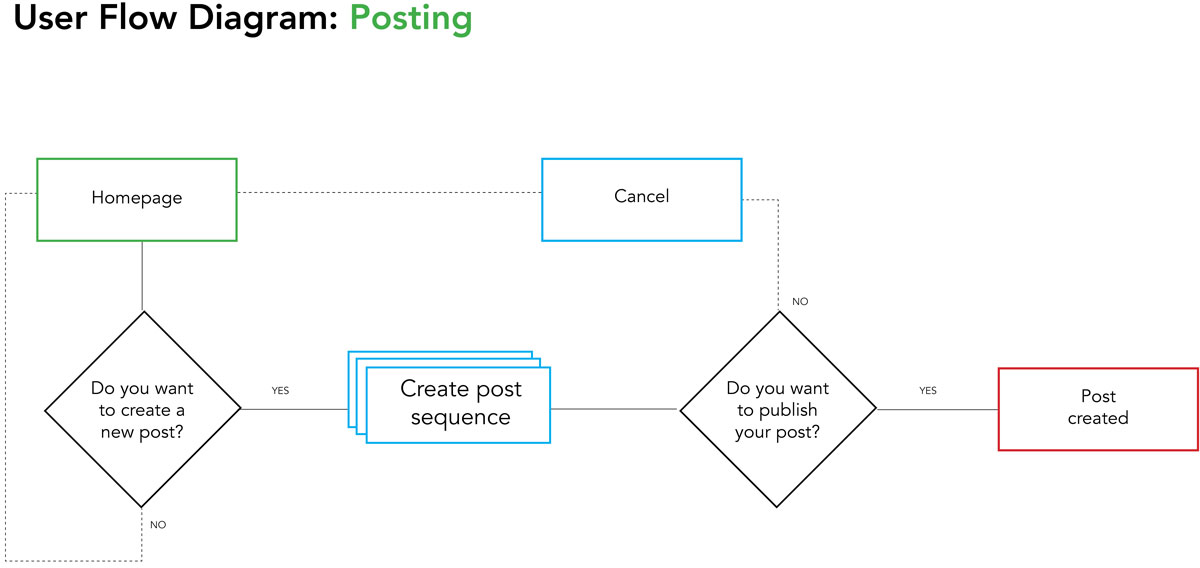 User Flow Diagram: Posting

Homepage

Cancel

NO

Do you want to create a new post?

YES

Create post sequence

Do you want to publish your post?

YES

Post created

NO